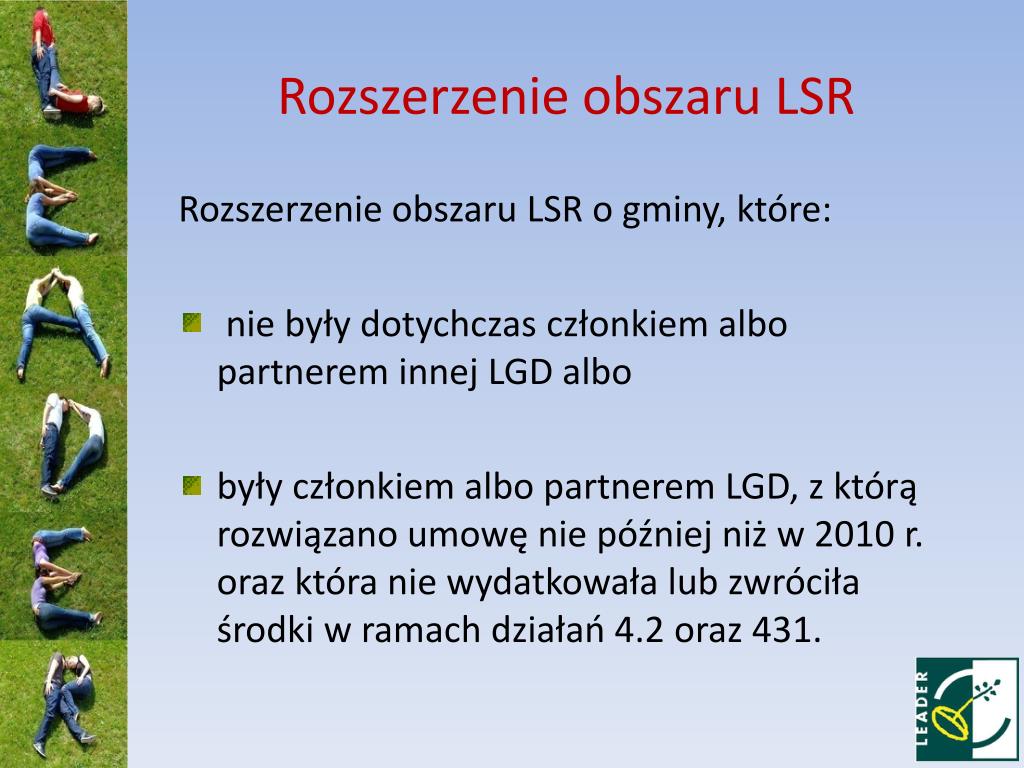 Rozszerzenie obszaru LSR

Rozszerzenie obszaru LSR o gminy, które:

nie były dotychczas członkiem albo partnerem innej LGD albo

były członkiem albo partnerem LGD, z którą rozwiązano umowę nie później niż w 2010 r. oraz która nie wydatkowała lub zwróciła środki w ramach działań 4.2 oraz 431.

LEADER